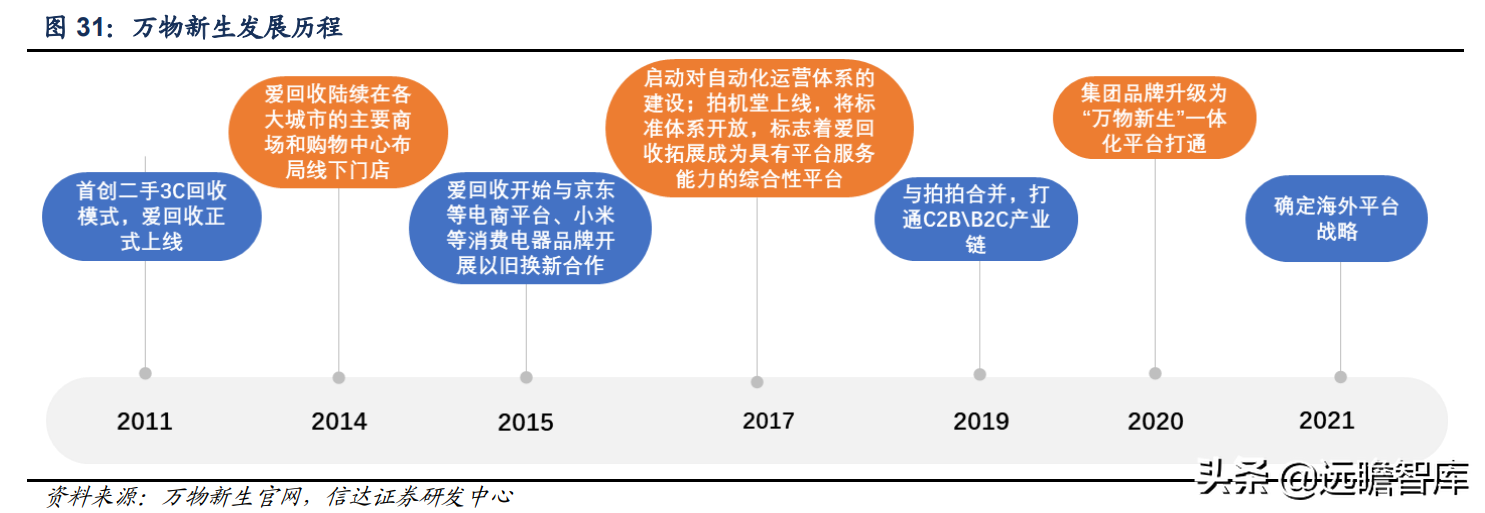 图 31：万物新生发展历程

首创二手3C回收模式，爱回收正式上线

爱回收陆续在各大城市的主要商场和购物中心布局线下门店

爱回收开始与京东等电商平台、小米等消费电器品牌开展以旧换新合作

启动对自动化运营体系的建设；拍机堂上线，将标准体系开放，标志着爱回收拓展成为具有平台服务能力的综合性平台

与拍拍合并，打通C2B\B2C产业链

集团品牌升级为“万物新生”一体化平台打通

确定海外平台战略

2011

2014

2015

2017

2019

2020

2021

资料来源：万物新生官网，信达证券研发中心

头条 @远瞻智库